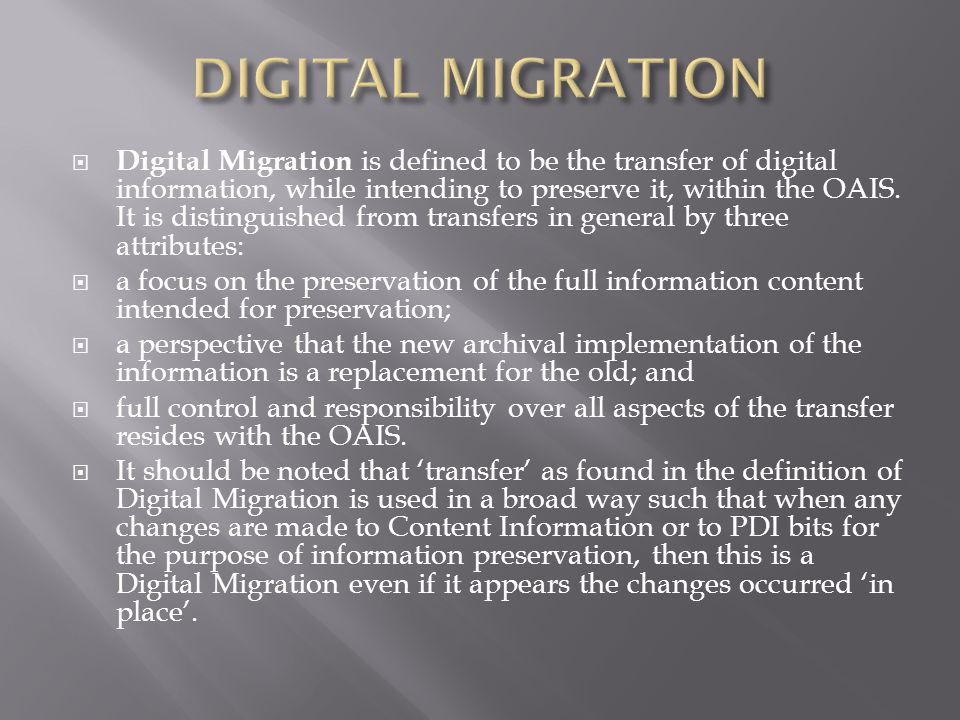 DIGITAL MIGRATION

Digital Migration is defined to be the transfer of digital information, while intending to preserve it, within the OAIS. It is distinguished from transfers in general by three attributes:

a focus on the preservation of the full information content intended for preservation;

a perspective that the new archival implementation of the information is a replacement for the old; and

full control and responsibility over all aspects of the transfer resides with the OAIS.

It should be noted that ‘transfer’ as found in the definition of Digital Migration is used in a broad way such that when any changes are made to Content Information or to PDI bits for the purpose of information preservation, then this is a Digital Migration even if it appears the changes occurred ‘in place’.